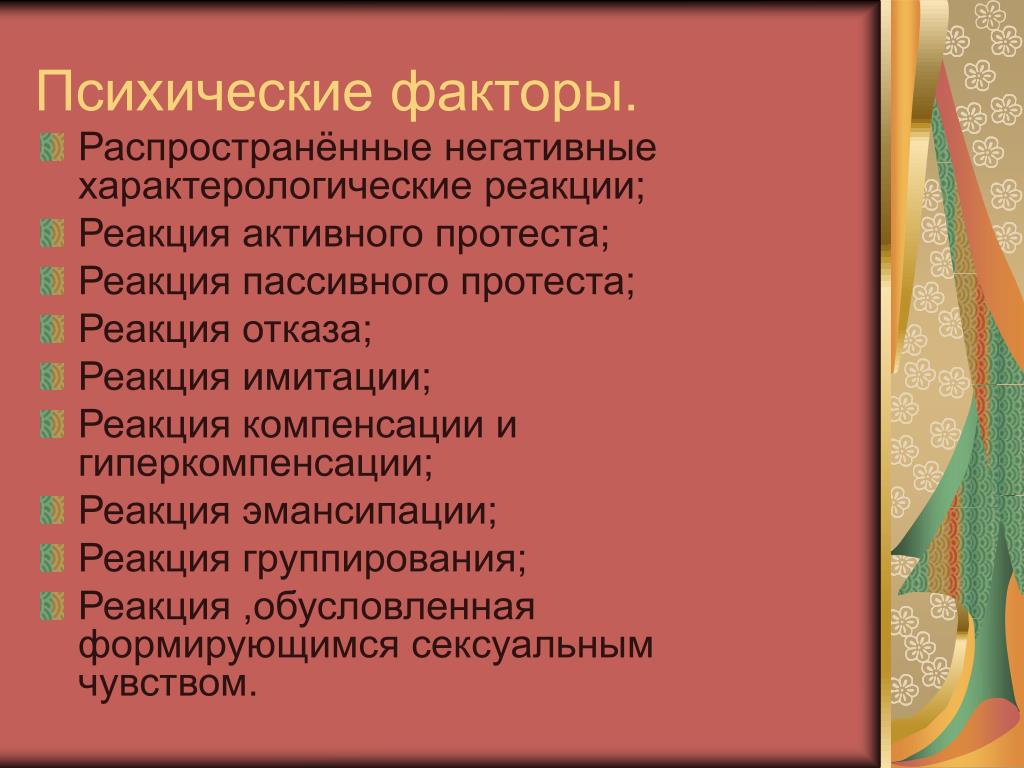 Психические факторы.

Распространённые негативные характерологические реакции;

Реакция активного протеста;

Реакция пассивного протеста;

Реакция отказа;

Реакция имитации;

Реакция компенсации и гиперкомпенсации;

Реакция эмансипации;

Реакция группирования;

Реакция ,обусловленная формирующимся сексуальным чувством.